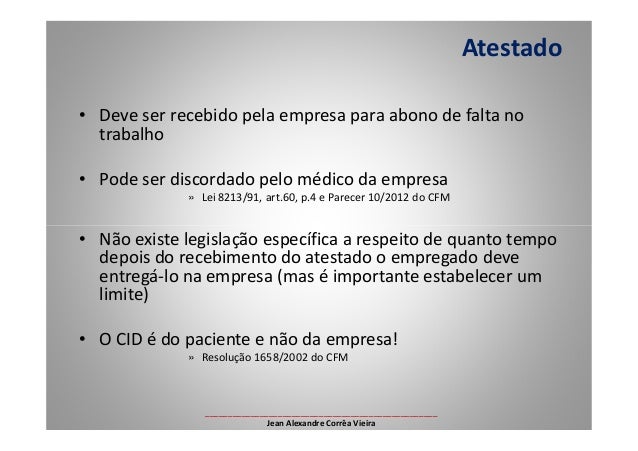 Atestado

• Deve ser recebido pela empresa para abono de falta no trabalho

• Pode ser discordado pelo médico da empresa

» Lei 8213/91, art.60, p.4 e Parecer 10/2012 do CFM

• Não existe legislação específica a respeito de quanto tempo depois do recebimento do atestado o empregado deve entregá-lo na empresa (mas é importante estabelecer um limite)

• O CID é do paciente e não da empresa!

» Resolução 1658/2002 do CFM

Jean Alexandre Corrêa Vieira